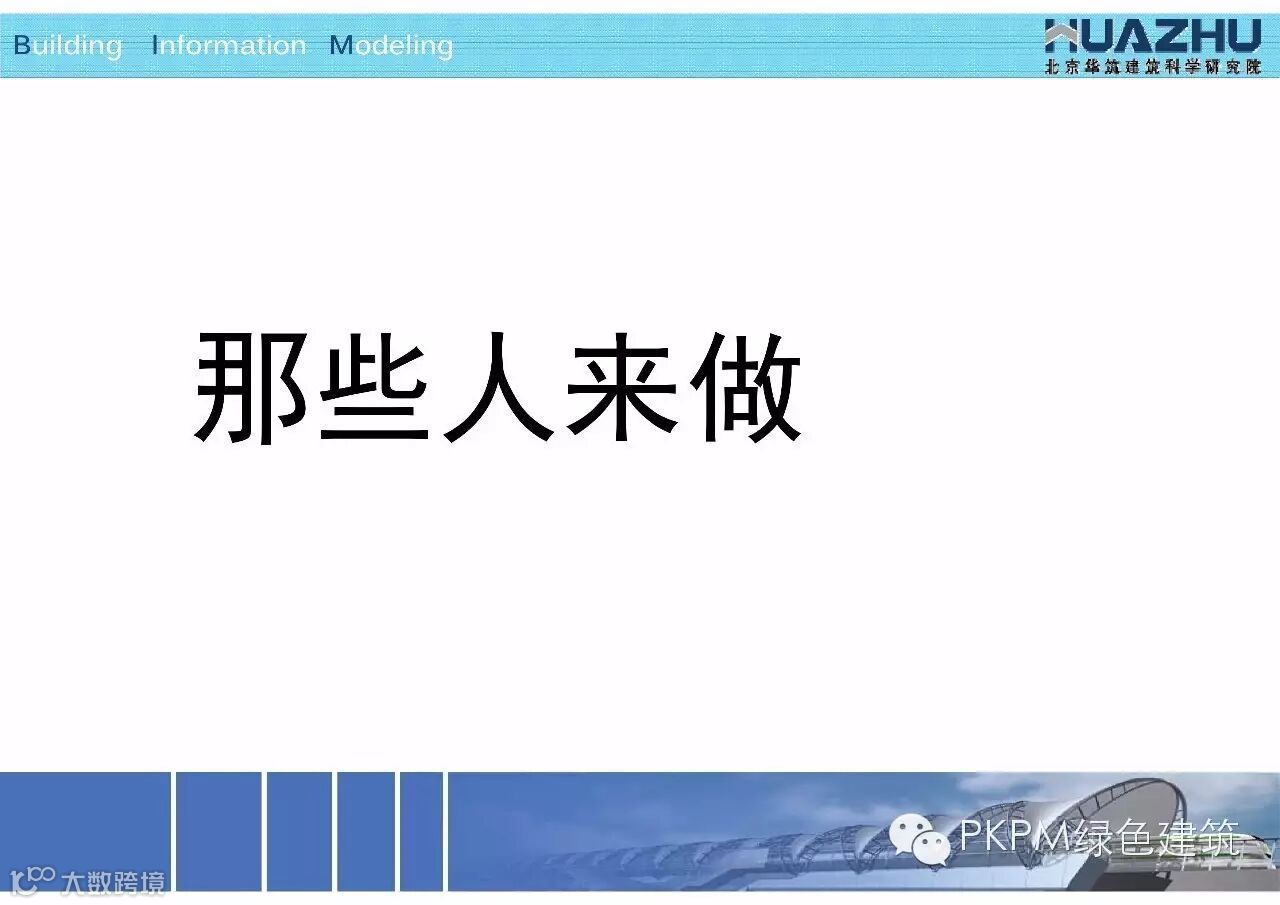 Building Information Modeling

HUAZHU
北京华筑建筑科学研究院

那些人来做

PKPM绿色建筑

大数跨境